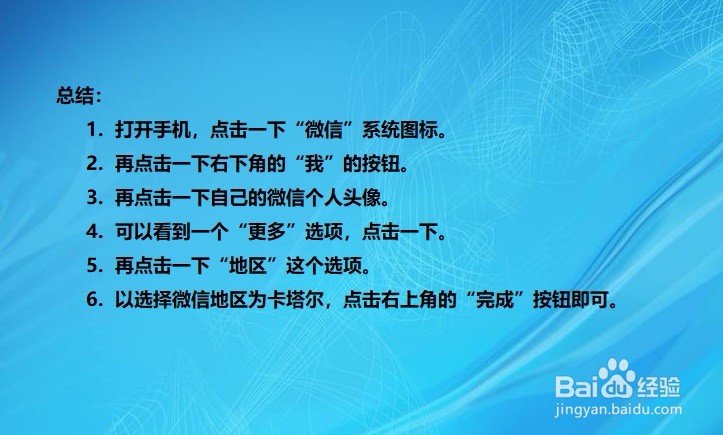 总结：

1. 打开手机，点击一下“微信”系统图标。
2. 再点击一下右下角的“我”的按钮。
3. 再点击一下自己的微信个人头像。
4. 可以看到一个“更多”选项，点击一下。
5. 再点击一下“地区”这个选项。
6. 以选择微信地区为卡塔尔，点击右上角的“完成”按钮即可。

Baidu经验
jingyan.baidu.com